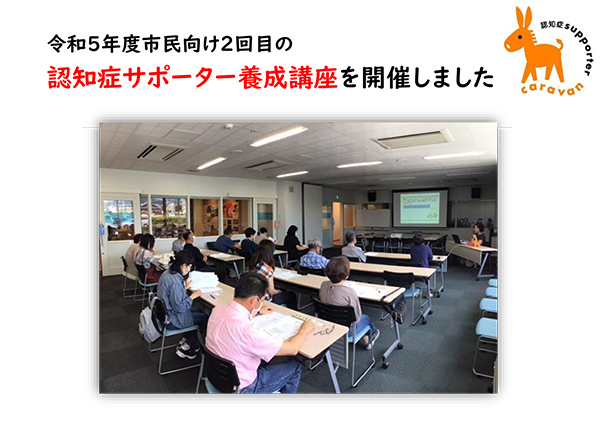 令和5年度市民向け2回目の
認知症サポーター養成講座を開催しました

認知症supporter
caravan